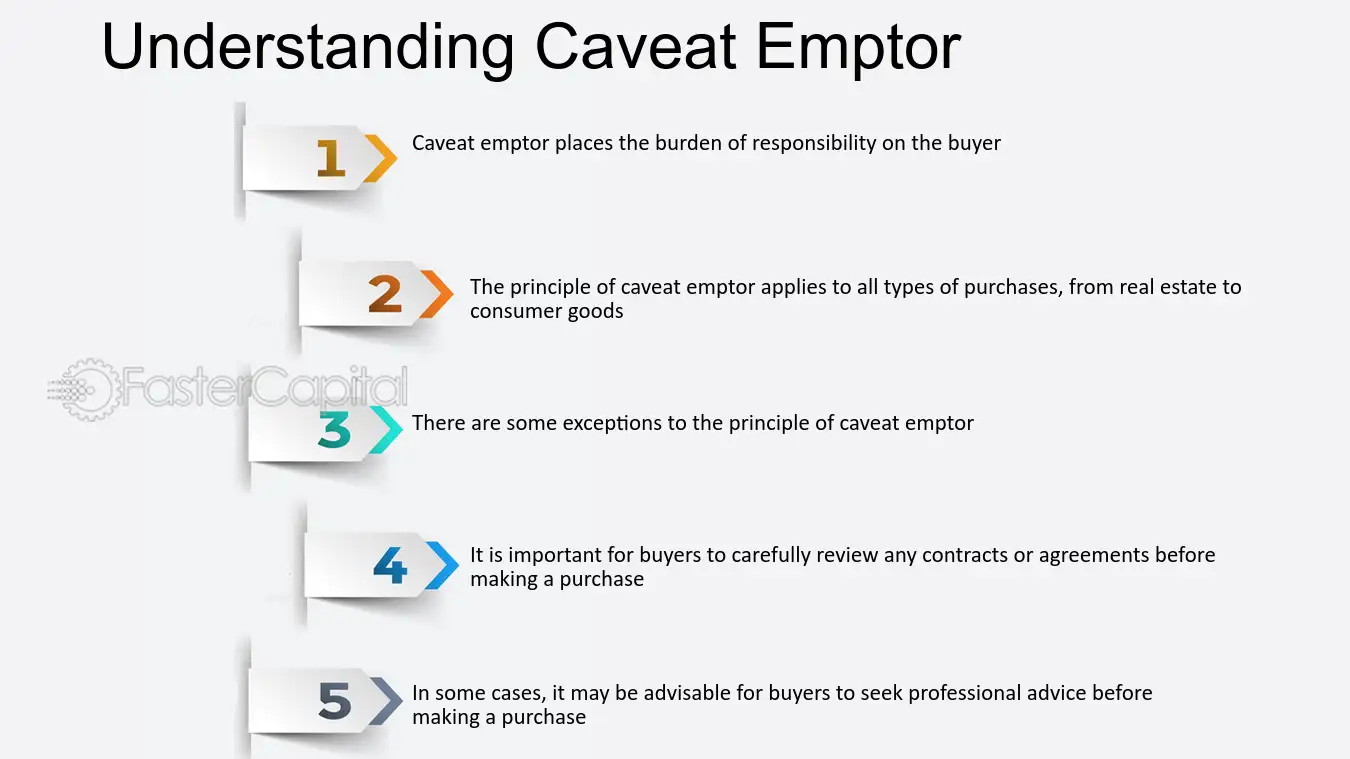 Understanding Caveat Emptor

1

Caveat emptor places the burden of responsibility on the buyer

2

The principle of caveat emptor applies to all types of purchases, from real estate to consumer goods

3

There are some exceptions to the principle of caveat emptor

4

It is important for buyers to carefully review any contracts or agreements before making a purchase

5

In some cases, it may be advisable for buyers to seek professional advice before making a purchase

FasterCapital